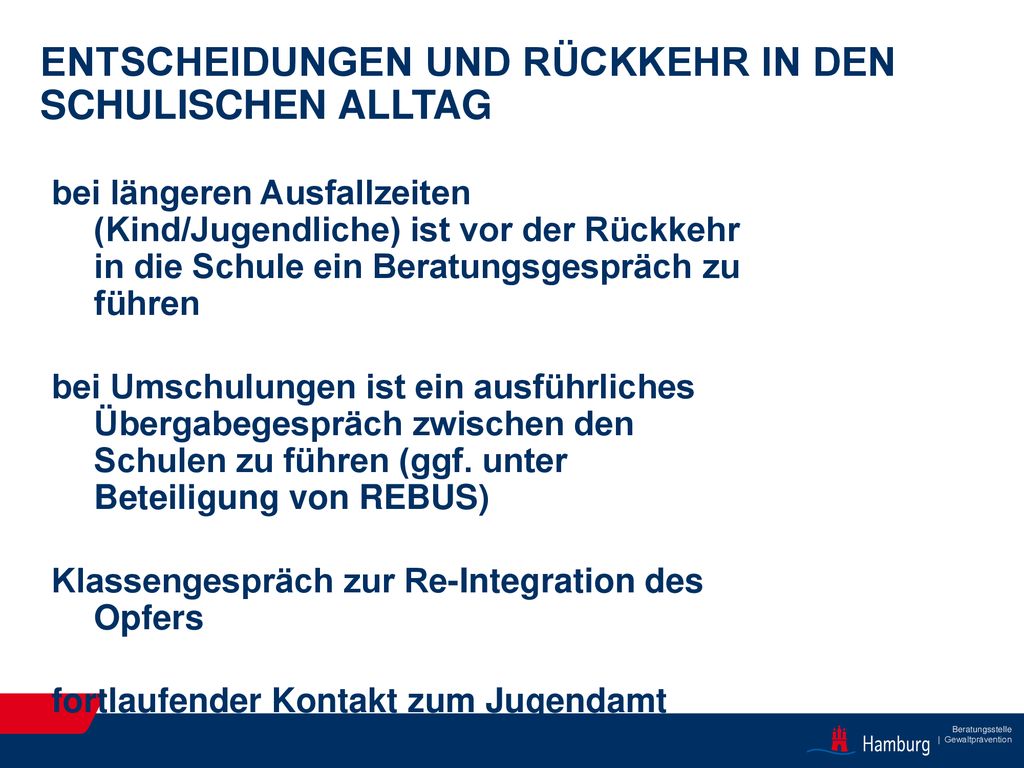 ENTSCHEIDUNGEN UND RÜCKKEHR IN DEN SCHULISCHEN ALLTAG

bei längeren Ausfallzeiten (Kind/Jugendliche) ist vor der Rückkehr in die Schule ein Beratungsgespräch zu führen

bei Umschulungen ist ein ausführliches Übergabegespräch zwischen den Schulen zu führen (ggf. unter Beteiligung von REBUS)

Klassengespräch zur Re-Integration des Opfers

fortlaufender Kontakt zum Jugendamt

Hamburg | Beratungsstelle Gewaltprävention